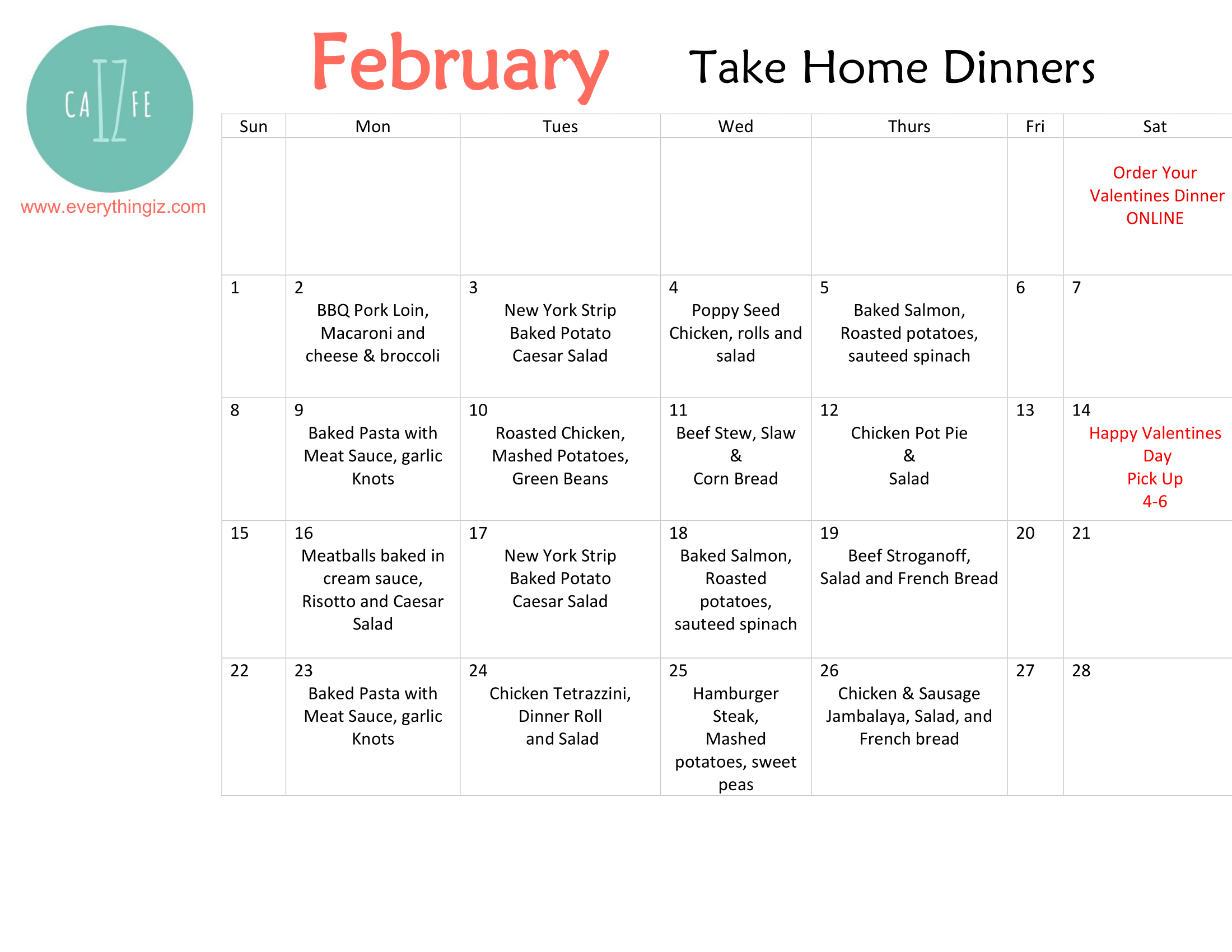 CA IZ FE

www.everythingiz.com

February Take Home Dinners

| Sun | Mon | Tues | Wed | Thurs | Fri | Sat |
|---|---|---|---|---|---|---|
| | | | | | | Order Your Valentines Dinner ONLINE |
| 1 | 2 BBQ Pork Loin, Macaroni and cheese & broccoli | 3 New York Strip Baked Potato Caesar Salad | 4 Poppy Seed Chicken, rolls and salad | 5 Baked Salmon, Roasted potatoes, sauteed spinach | 6 | 7 |
| 8 | 9 Baked Pasta with Meat Sauce, garlic Knots | 10 Roasted Chicken, Mashed Potatoes, Green Beans | 11 Beef Stew, Slaw & Corn Bread | 12 Chicken Pot Pie & Salad | 13 | 14 Happy Valentines Day Pick Up 4-6 |
| 15 | 16 Meatballs baked in cream sauce, Risotto and Caesar Salad | 17 New York Strip Baked Potato Caesar Salad | 18 Baked Salmon, Roasted potatoes, sauteed spinach | 19 Beef Stroganoff, Salad and French Bread | 20 | 21 |
| 22 | 23 Baked Pasta with Meat Sauce, garlic Knots | 24 Chicken Tetrazzini, Dinner Roll and Salad | 25 Hamburger Steak, Mashed potatoes, sweet peas | 26 Chicken & Sausage Jambalaya, Salad, and French bread | 27 | 28 |